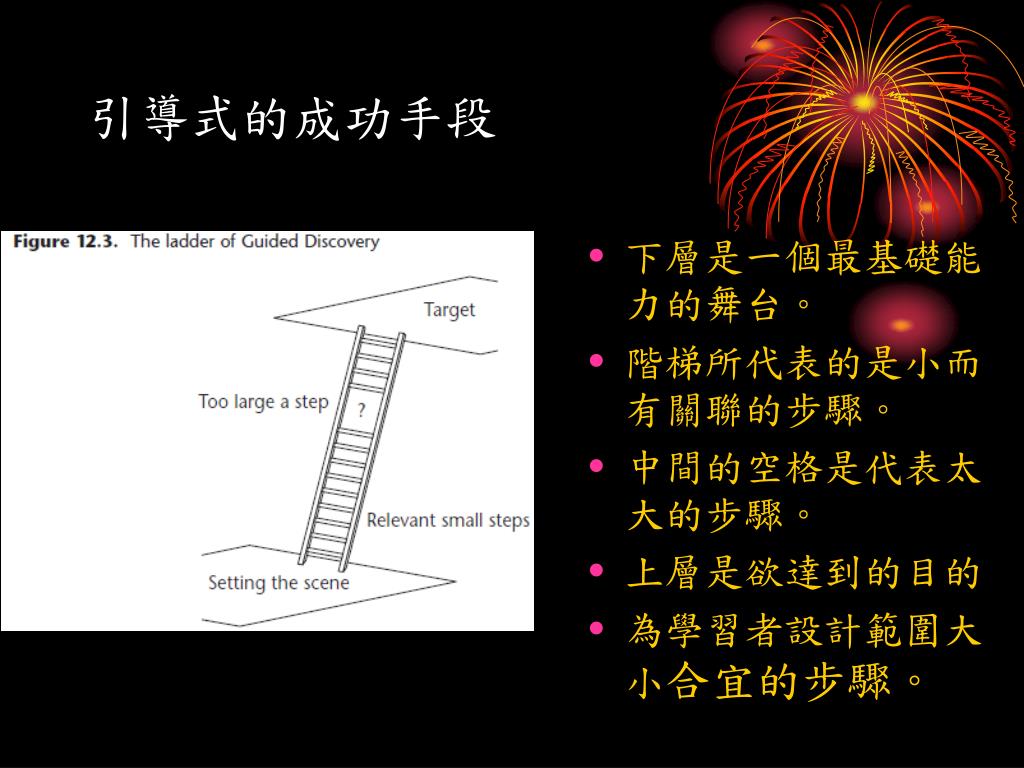 引導式的成功手段

Figure 12.3. The ladder of Guided Discovery

Target

Too large a step

?

Relevant small steps

Setting the scene

• 下層是一個最基礎能力的舞台。
• 階梯所代表的是小而有關聯的步驟。
• 中間的空格是代表太大的步驟。
• 上層是欲達到的目的
• 為學習者設計範圍大小合宜的步驟。